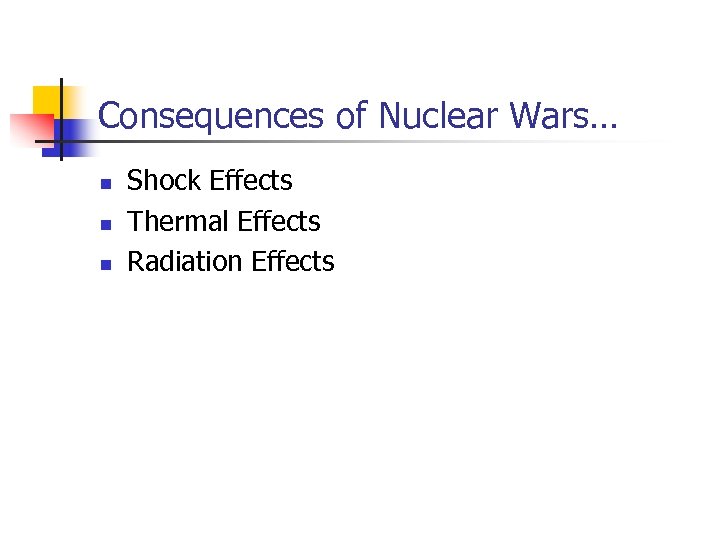 Consequences of Nuclear Wars…

- Shock Effects
- Thermal Effects
- Radiation Effects